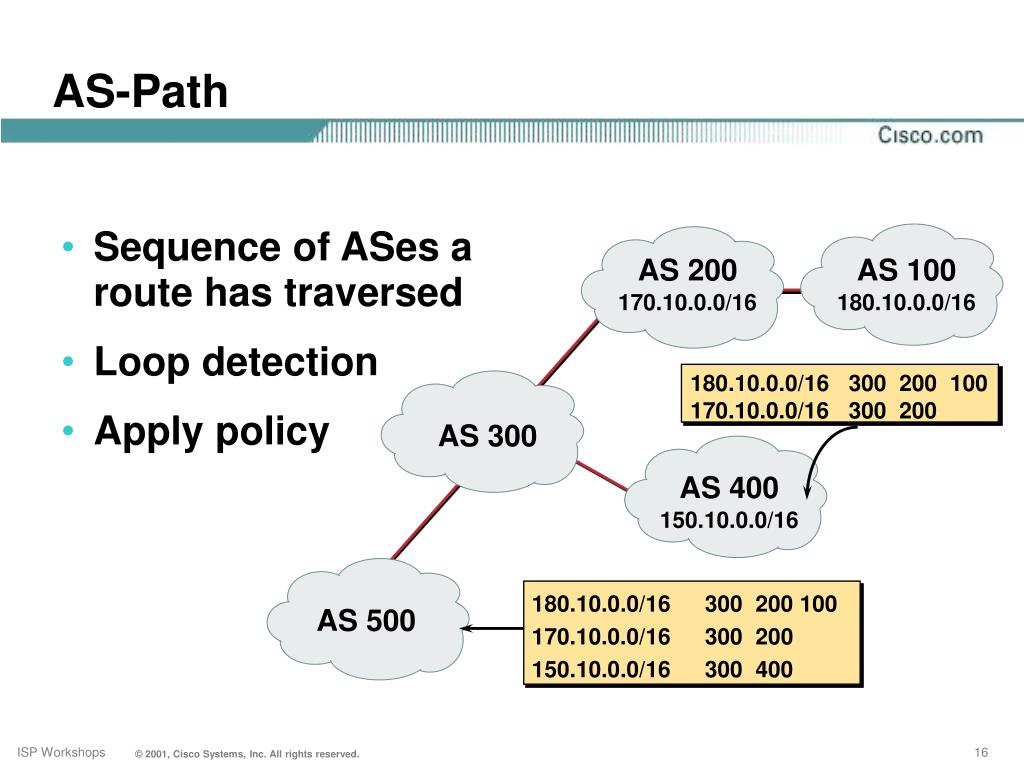 AS-Path

Cisco.com

• Sequence of ASes a route has traversed
• Loop detection
• Apply policy

AS 200
170.10.0.0/16

AS 100
180.10.0.0/16

180.10.0.0/16 300 200 100
170.10.0.0/16 300 200

AS 300

AS 400
150.10.0.0/16

AS 500

180.10.0.0/16 300 200 100
170.10.0.0/16 300 200
150.10.0.0/16 300 400

ISP Workshops © 2001, Cisco Systems, Inc. All rights reserved. 16